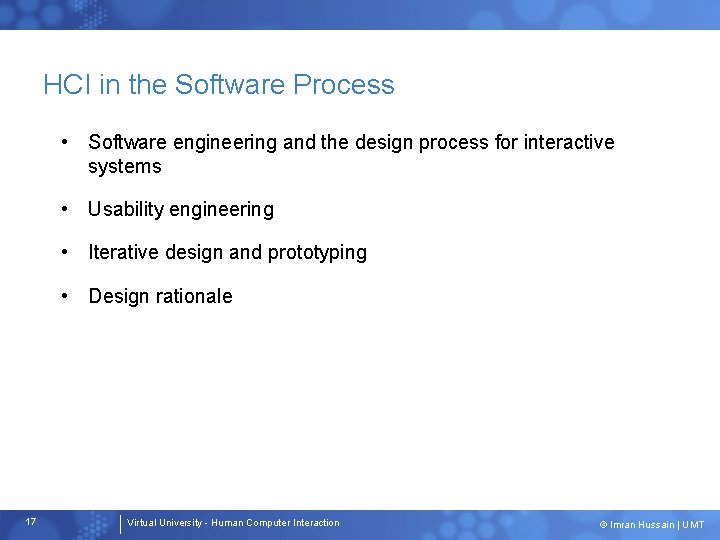 HCI in the Software Process

• Software engineering and the design process for interactive systems

• Usability engineering

• Iterative design and prototyping

• Design rationale

17

Virtual University - Human Computer Interaction

© Imran Hussain | UMT